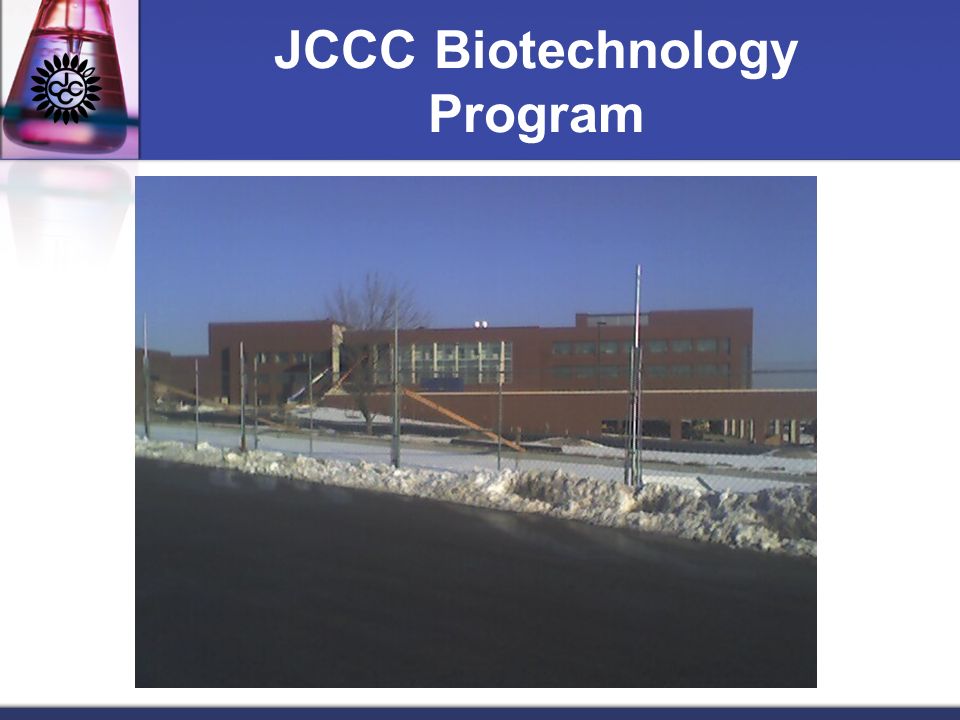 JCCC Biotechnology Program